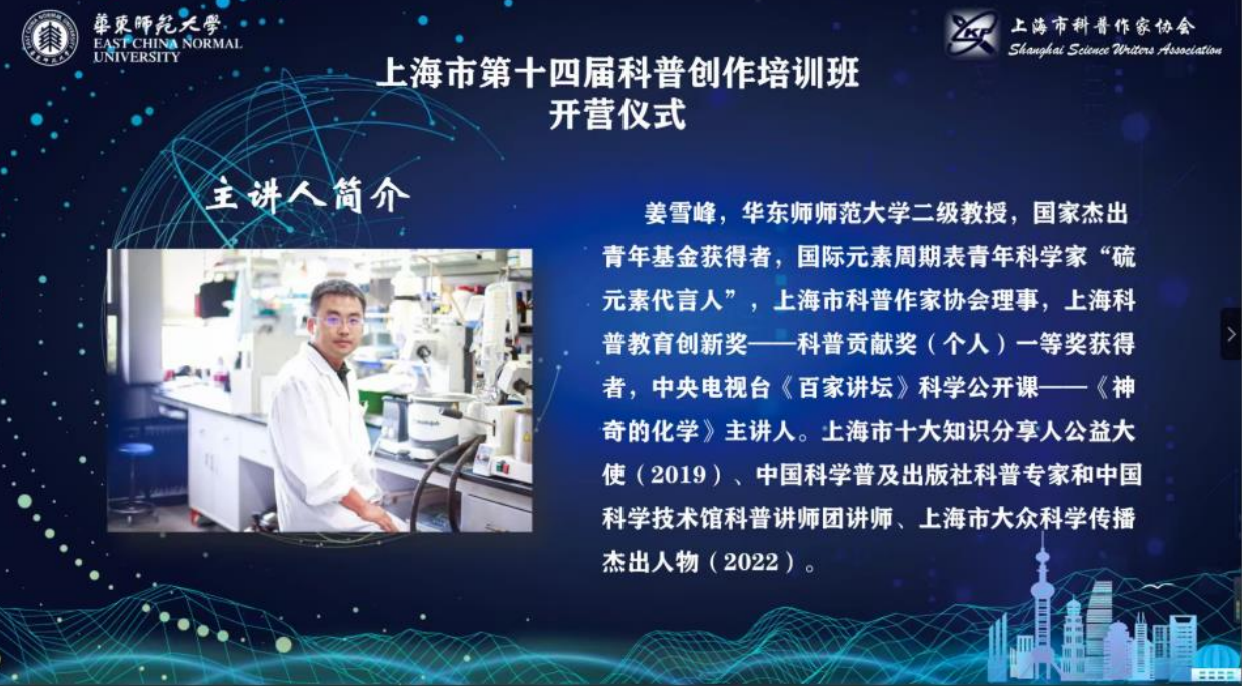 華東師範大學
EAST CHINA NORMAL UNIVERSITY

上海市科普作家协会
Shanghai Science Writers Association

上海市第十四届科普创作培训班
开营仪式

主讲人简介

姜雪峰，华东师师范大学二级教授，国家杰出青年基金获得者，国际元素周期表青年科学家“硫元素代言人”，上海市科普作家协会理事，上海科普教育创新奖——科普贡献奖（个人）一等奖获得者，中央电视台《百家讲坛》科学公开课——《神奇的化学》主讲人。上海市十大知识分享人公益大使（2019）、中国科学普及出版社科普专家和中国科学技术馆科普讲师团讲师、上海市大众科学传播杰出人物（2022）。